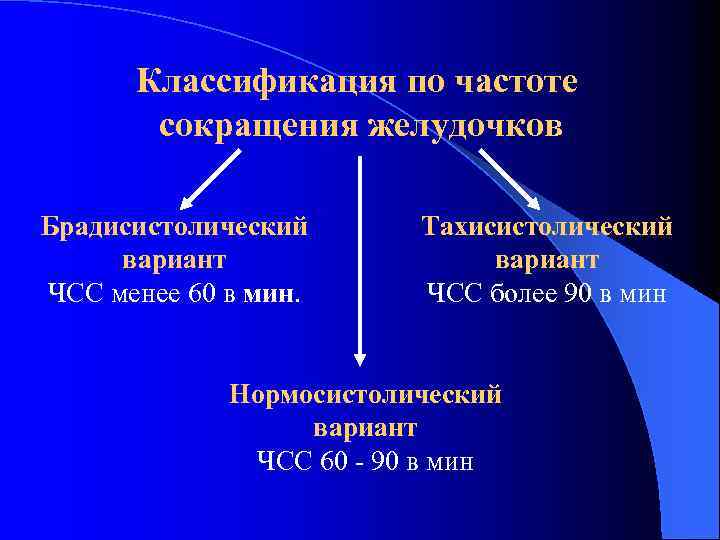 Классификация по частоте сокращения желудочков

Брадисистолический вариант
ЧСС менее 60 в мин.

Тахисистолический вариант
ЧСС более 90 в мин

Нормосистолический вариант
ЧСС 60 - 90 в мин